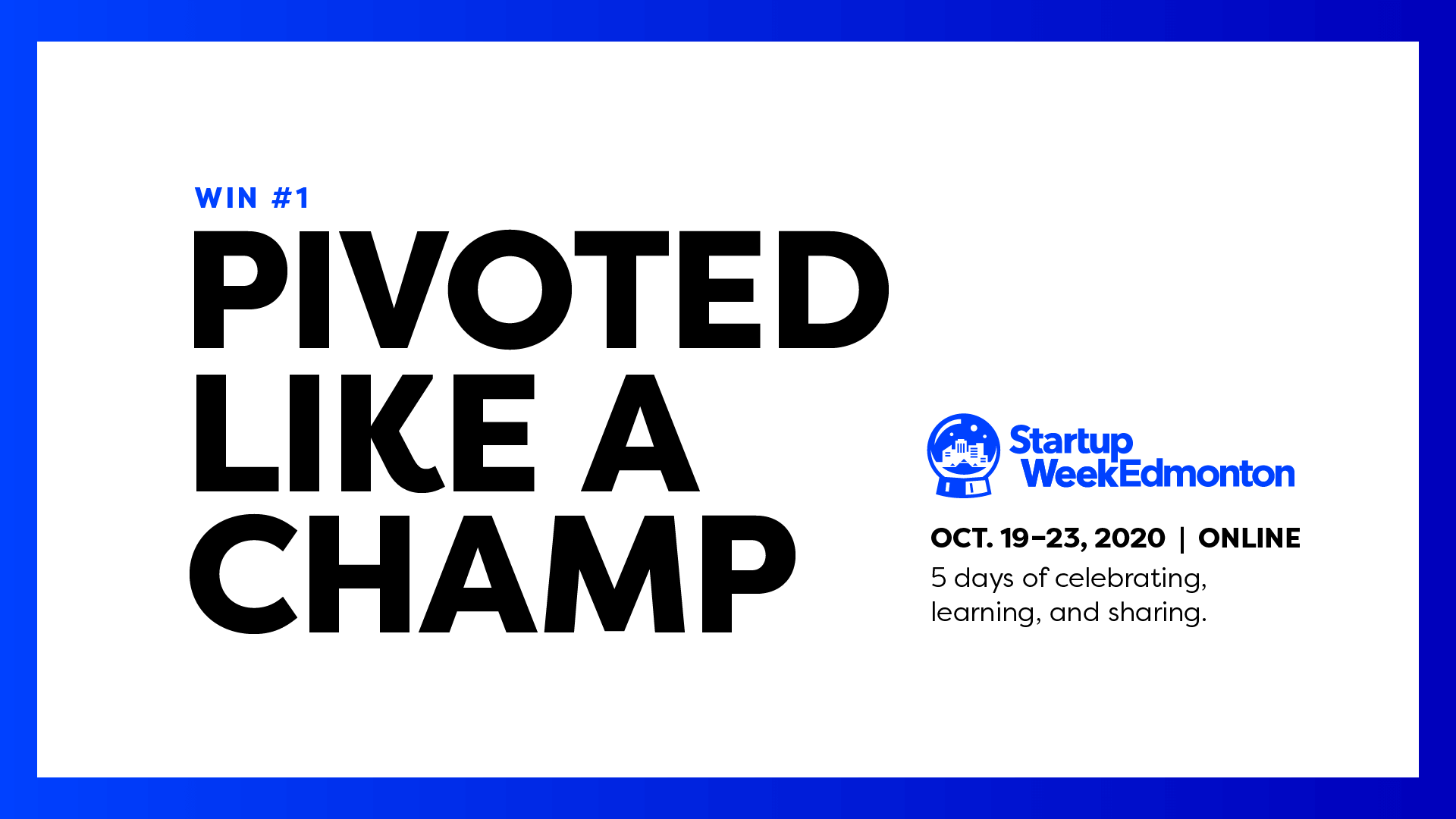 WIN #1

PIVOTED LIKE A CHAMP

Startup WeekEdmonton

OCT. 19–23, 2020 | ONLINE

5 days of celebrating, learning, and sharing.